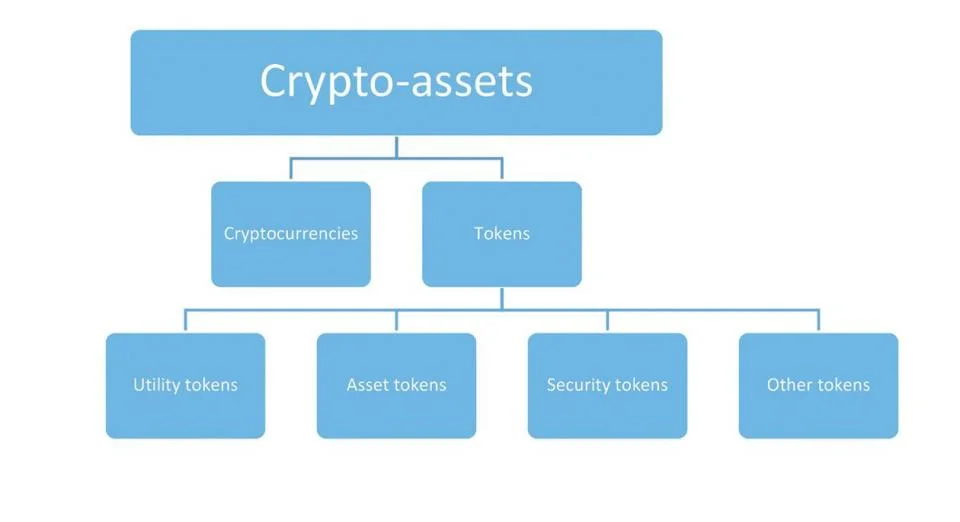 Crypto-assets

Cryptocurrencies

Tokens

Utility tokens

Asset tokens

Security tokens

Other tokens